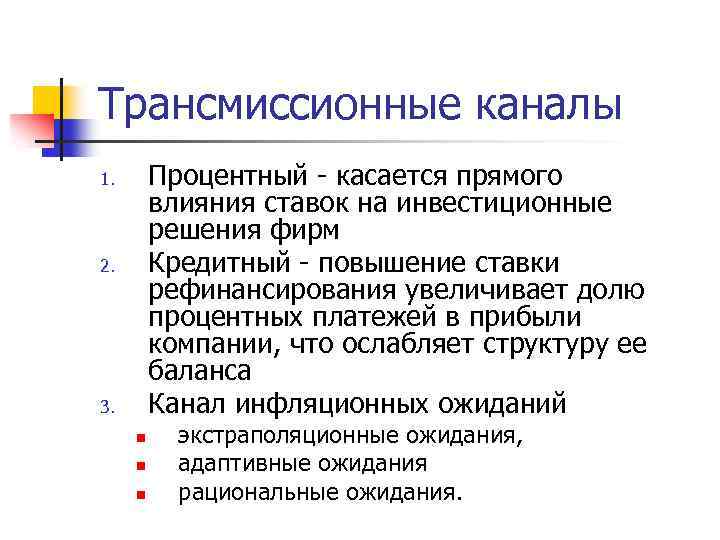 Трансмиссионные каналы

1. Процентный - касается прямого влияния ставок на инвестиционные решения фирм
2. Кредитный - повышение ставки рефинансирования увеличивает долю процентных платежей в прибыли компании, что ослабляет структуру ее баланса
3. Канал инфляционных ожиданий
- экстраполяционные ожидания,
- адаптивные ожидания
- рациональные ожидания.